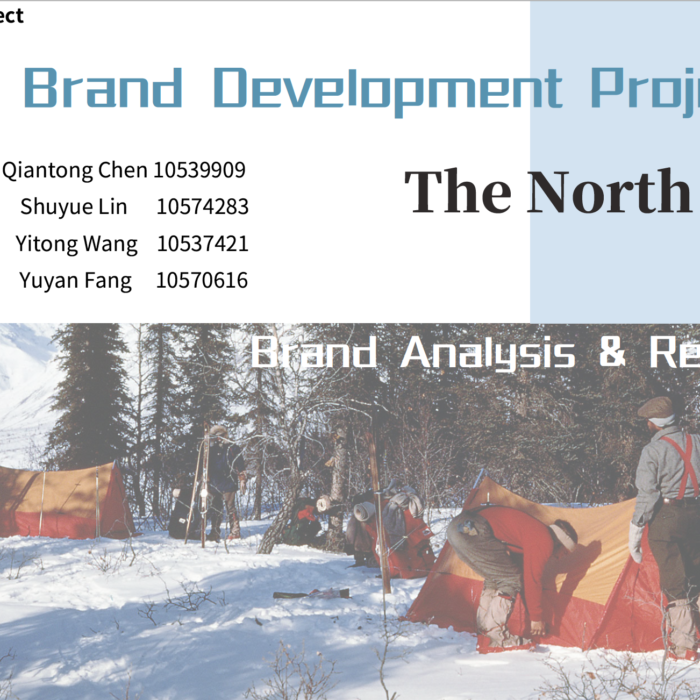 ect

Brand Development Proj

Qiantong Chen 10539909
Shuyue Lin 10574283
Yitong Wang 10537421
Yuyan Fang 10570616

The North

Brand Analysis & Re